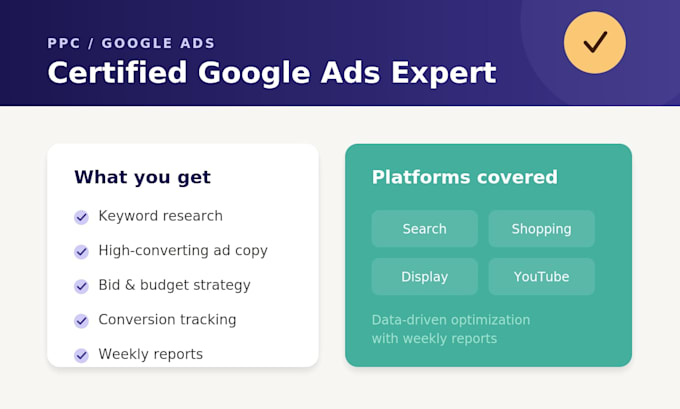 PPC / GOOGLE ADS
Certified Google Ads Expert

What you get

Keyword research

High-converting ad copy

Bid & budget strategy

Conversion tracking

Weekly reports

Platforms covered

Search

Shopping

Display

YouTube

Data-driven optimization with weekly reports